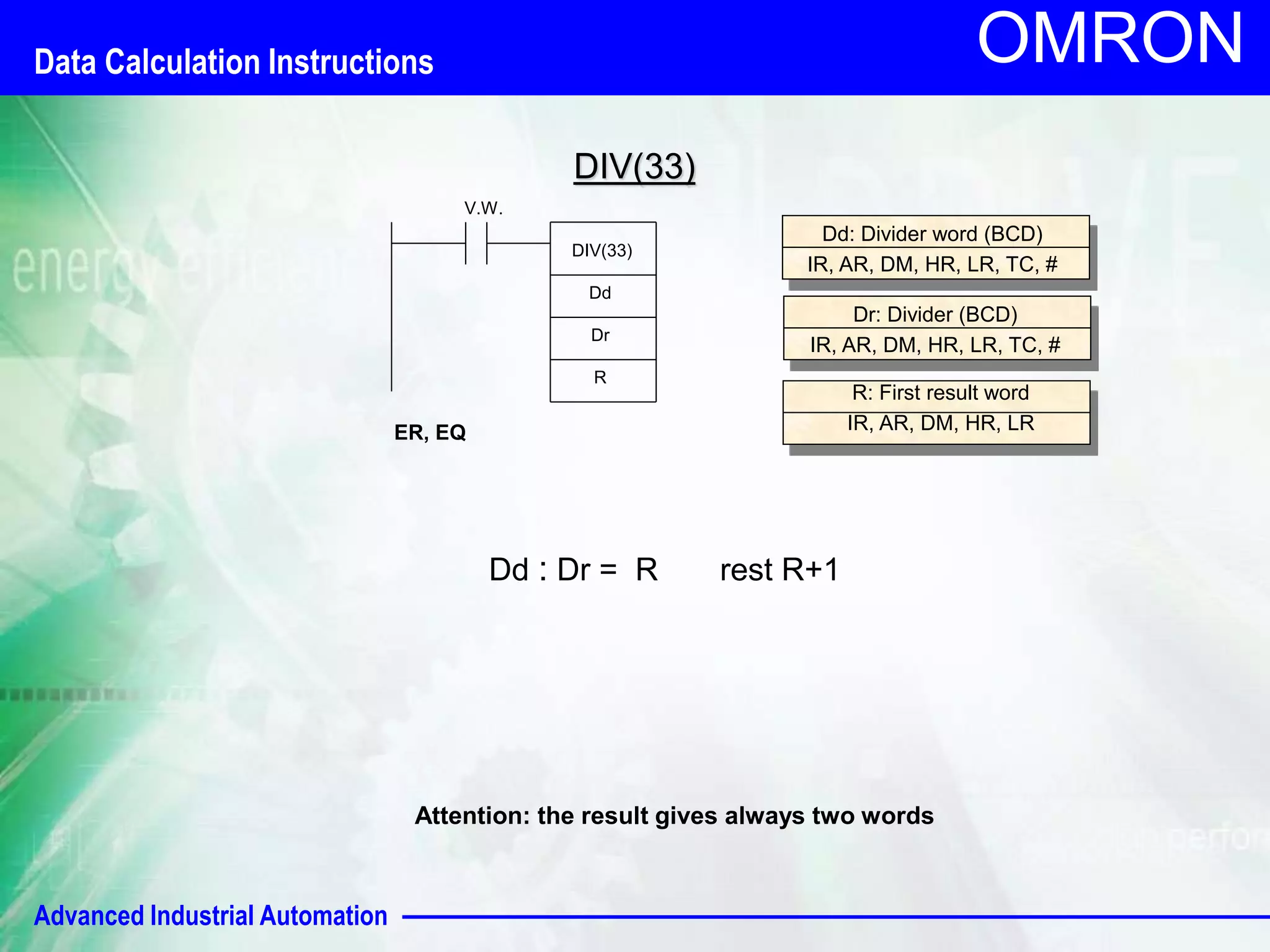 Data Calculation Instructions

OMRON

DIV(33)

V.W.

DIV(33)

Dd

Dr

R

ER, EQ

Dd: Divider word (BCD)
IR, AR, DM, HR, LR, TC, #

Dr: Divider (BCD)
IR, AR, DM, HR, LR, TC, #

R: First result word
IR, AR, DM, HR, LR

Dd : Dr = R rest R+1

Attention: the result gives always two words

Advanced Industrial Automation